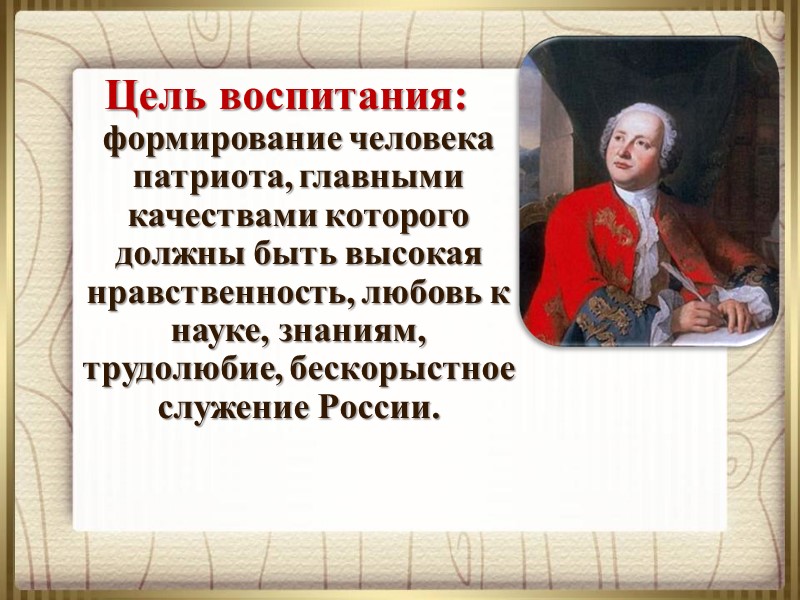 Цель воспитания:
формирование человека патриота, главными качествами которого должны быть высокая нравственность, любовь к науке, знаниям, трудолюбие, бескорыстное служение России.